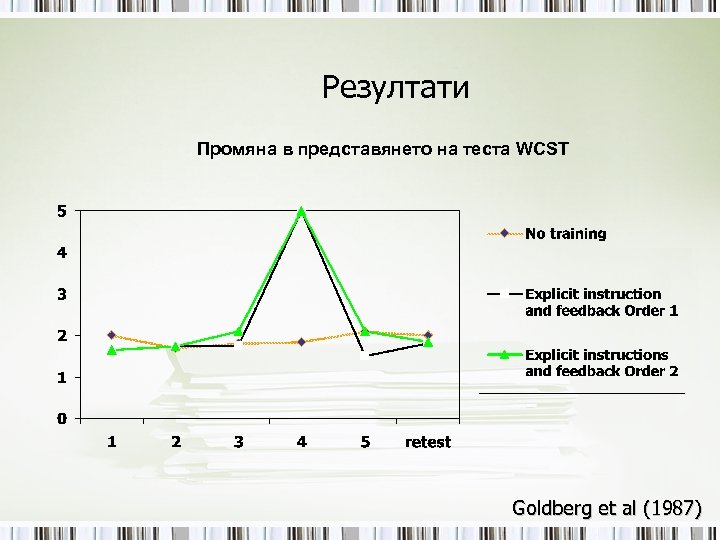 Резултати

Промяна в представянето на теста WCST

5
4
3
2
1
0

1 2 3 4 5 retest

No training

Explicit instruction and feedback Order 1

Explicit instructions and feedback Order 2

Goldberg et al (1987)